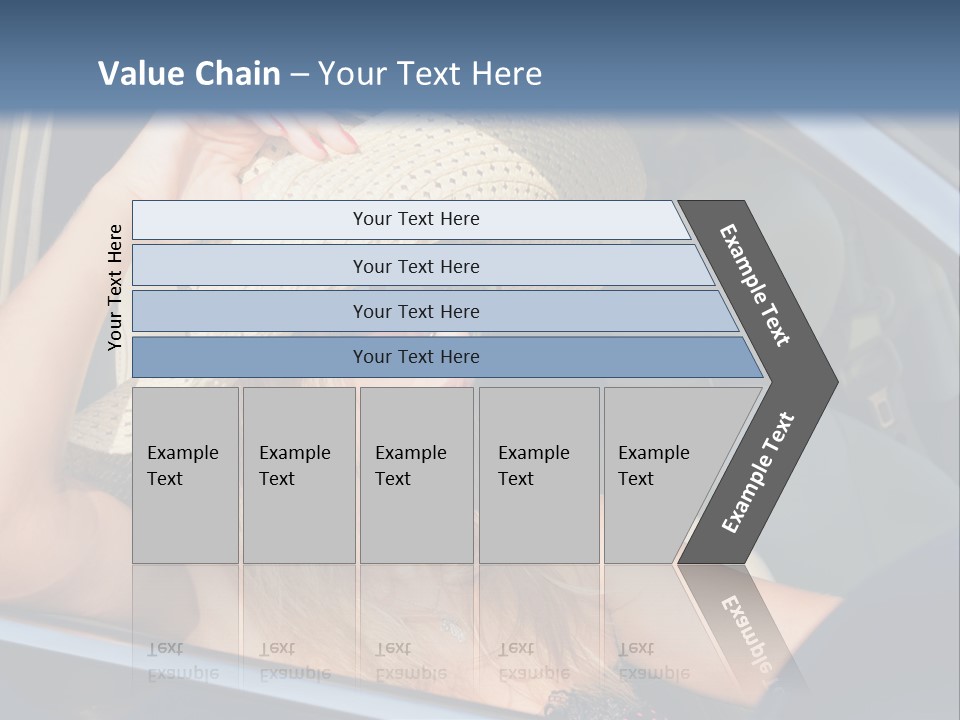 Value Chain – Your Text Here

Your Text Here

Your Text Here

Your Text Here

Your Text Here

Your Text Here

Example Text

Example Text

Example Text

Example Text

Example Text

Example Text

Example Text